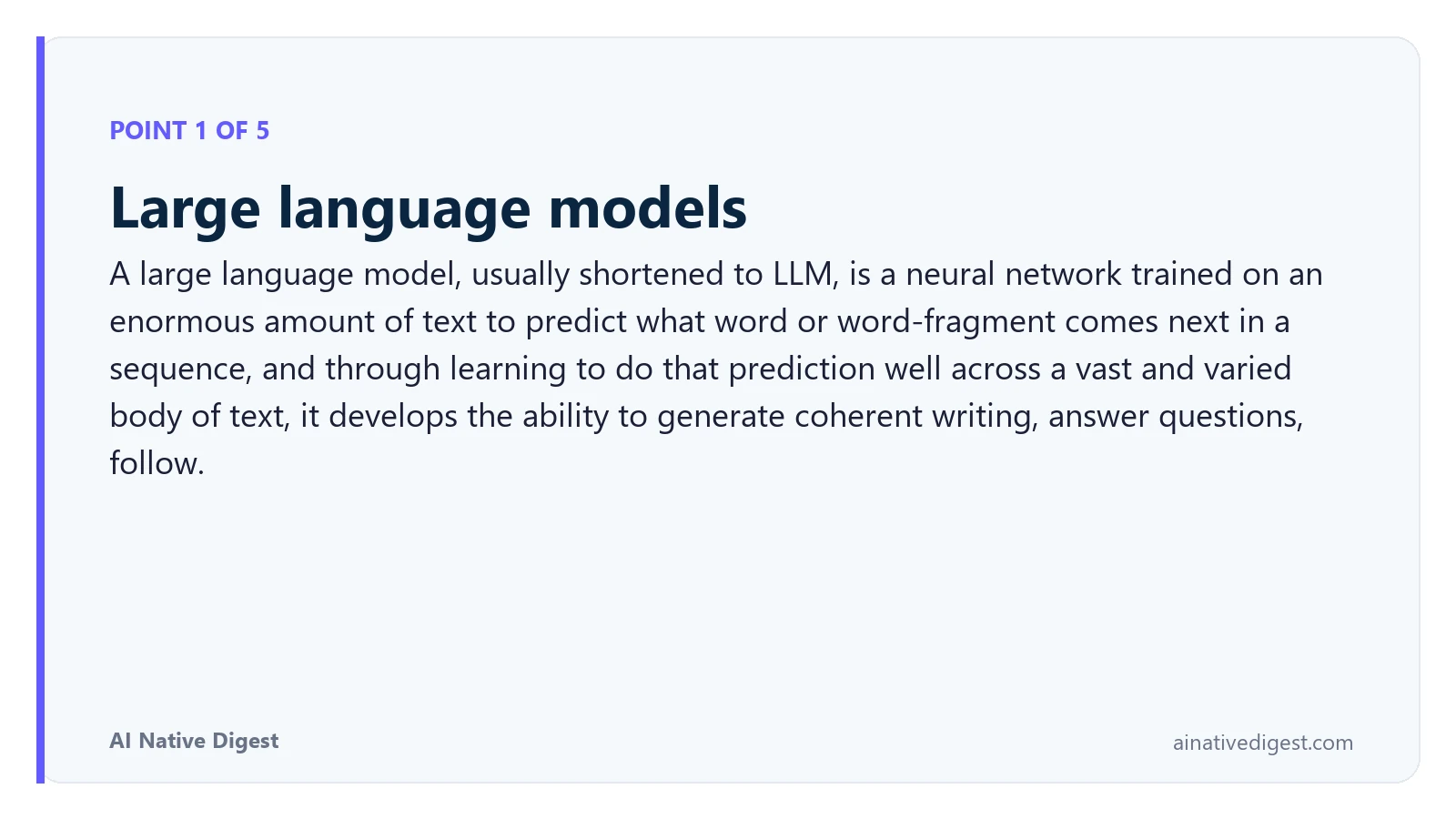 POINT 1 OF 5

Large language models

A large language model, usually shortened to LLM, is a neural network trained on an enormous amount of text to predict what word or word-fragment comes next in a sequence, and through learning to do that prediction well across a vast and varied body of text, it develops the ability to generate coherent writing, answer questions, follow.

AI Native Digest

ainativedigest.com